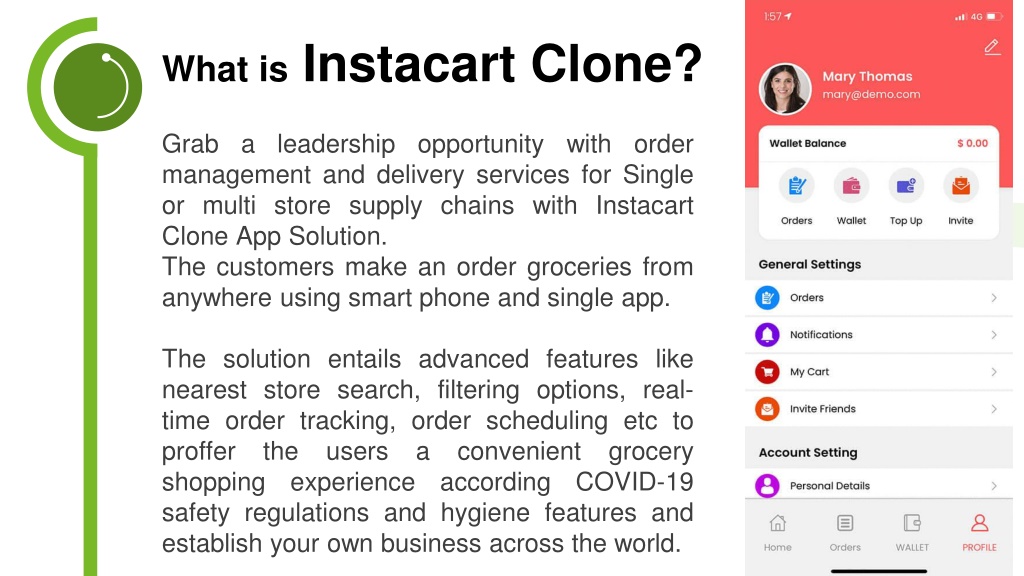 What is Instacart Clone?

Grab a leadership opportunity with order management and delivery services for Single or multi store supply chains with Instacart Clone App Solution.
The customers make an order groceries from anywhere using smart phone and single app.

The solution entails advanced features like nearest store search, filtering options, real-time order tracking, order scheduling etc to proffer the users a convenient grocery shopping experience according COVID-19 safety regulations and hygiene features and establish your own business across the world.

1:57 4G

Mary Thomas
mary@demo.com

Wallet Balance $ 0.00

Orders Wallet Top Up Invite

General Settings

Orders

Notifications

My Cart

Invite Friends

Account Setting

Personal Details

Home Orders WALLET PROFILE